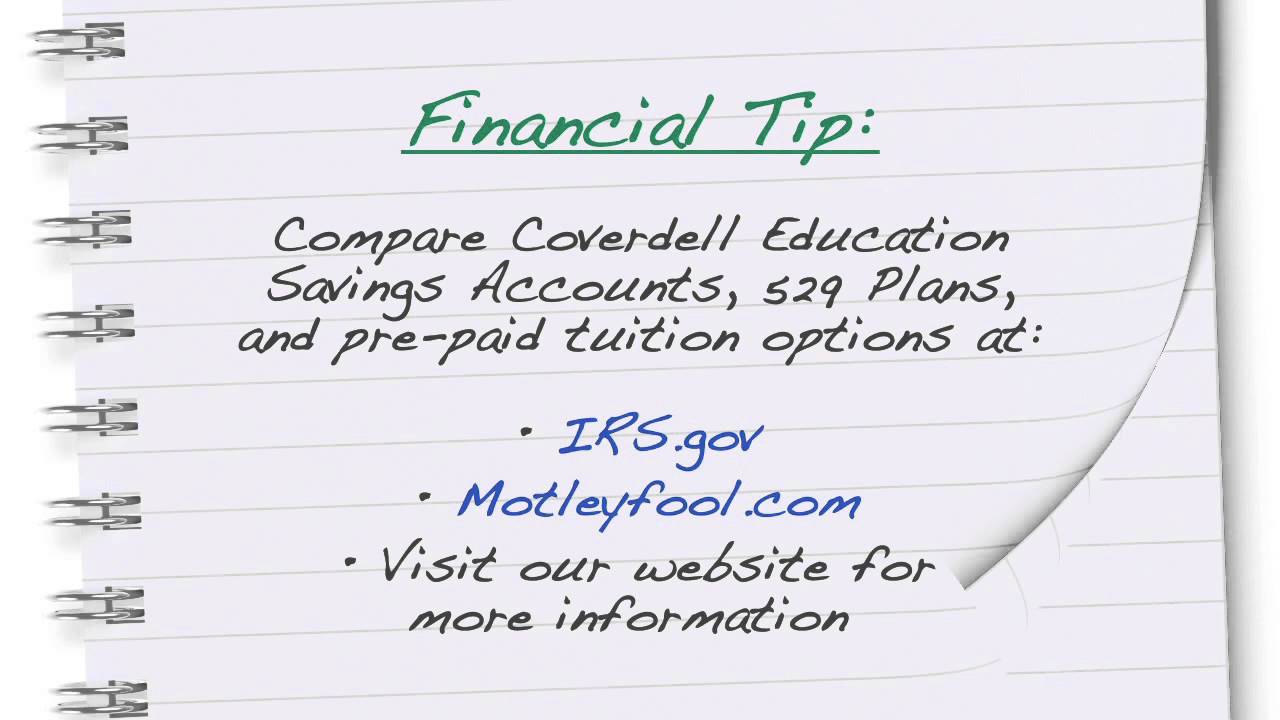 Financial Tip:

Compare Coverdell Education Savings Accounts, 529 Plans, and pre-paid tuition options at:

• IRS.gov
• Motleyfool.com
• Visit our website for more information